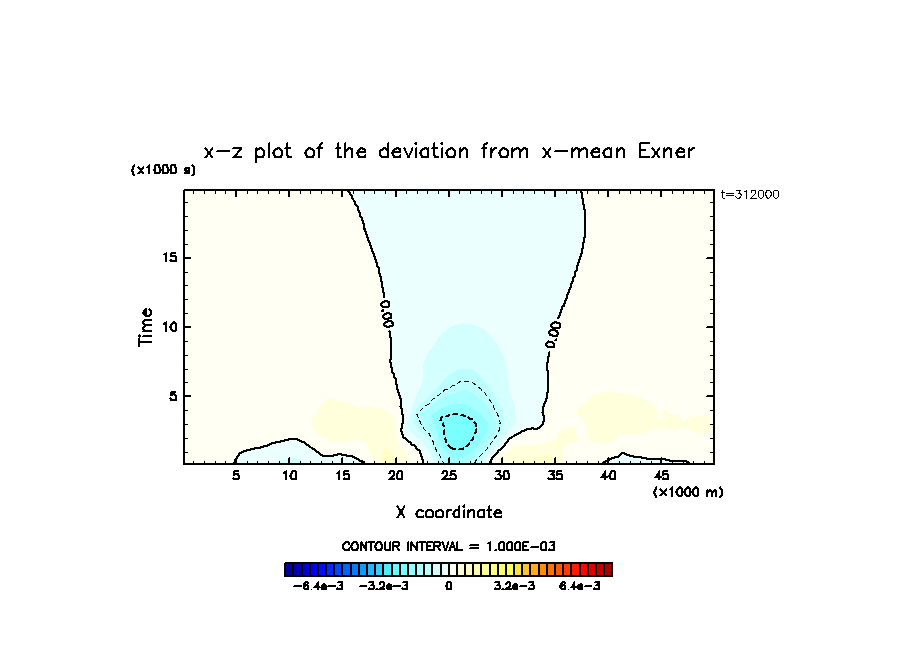 x−z plot of the deviation from x−mean Exner

(x1000 s)

t=312000

Time

15

10

5

0.00

0.00

5 10 15 20 25 30 35 40 45

(x1000 m)

X coordinate

CONTOUR INTERVAL = 1.000E−03

−6.4e−3 −3.2e−3 0 3.2e−3 6.4e−3